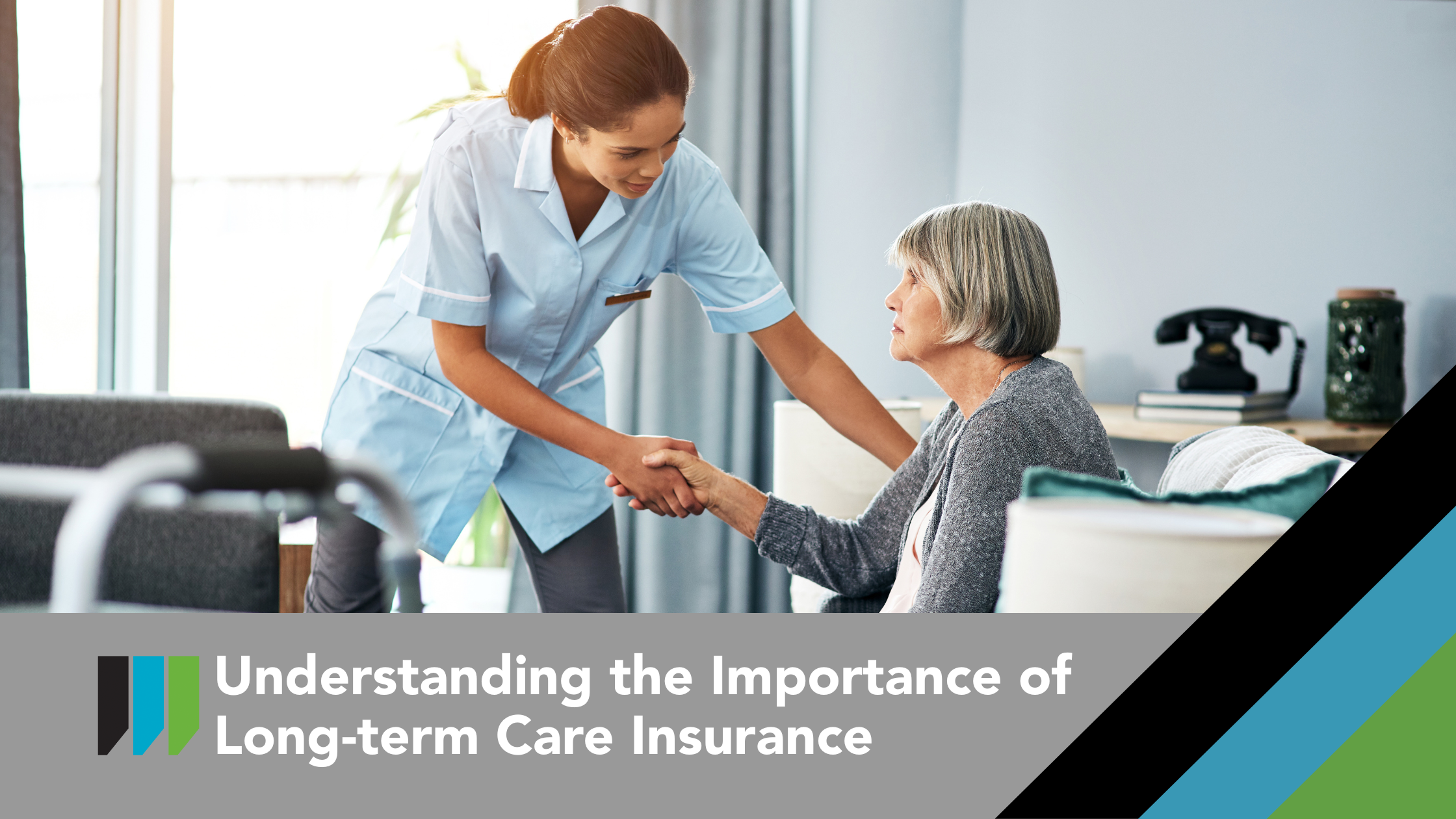 Understanding the Importance of Long-term Care Insurance